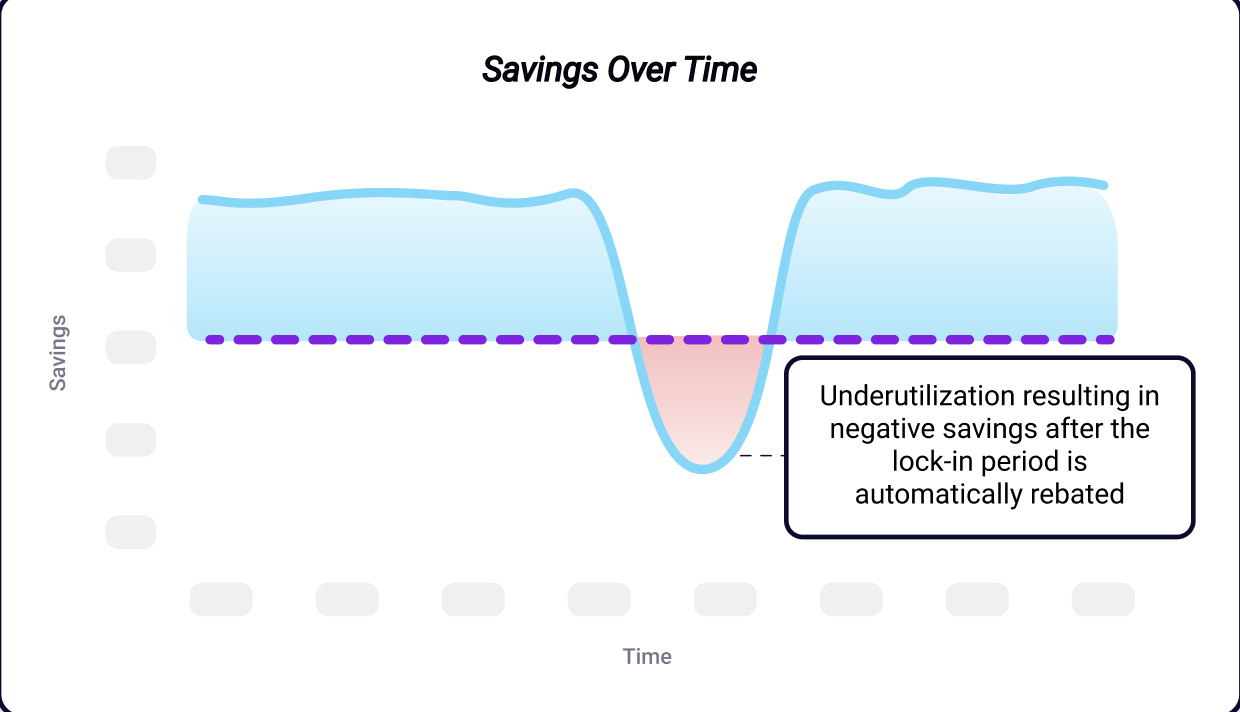 Savings Over Time

Savings

Underutilization resulting in negative savings after the lock-in period is automatically rebated

Time